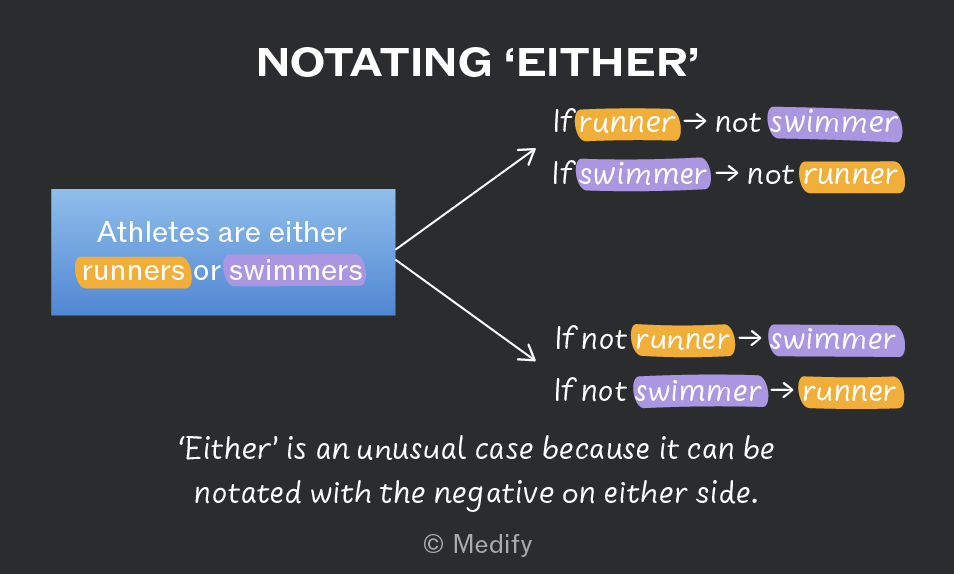 NOTATING ‘EITHER’

Athletes are either runners or swimmers

If runner → not swimmer

If swimmer → not runner

If not runner → swimmer

If not swimmer → runner

‘Either’ is an unusual case because it can be notated with the negative on either side.

© Medify